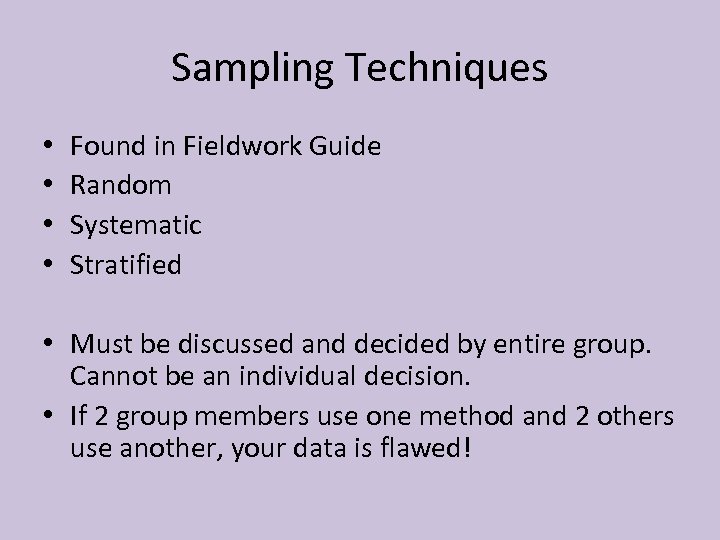 Sampling Techniques

• Found in Fieldwork Guide
• Random
• Systematic
• Stratified

• Must be discussed and decided by entire group. Cannot be an individual decision.
• If 2 group members use one method and 2 others use another, your data is flawed!